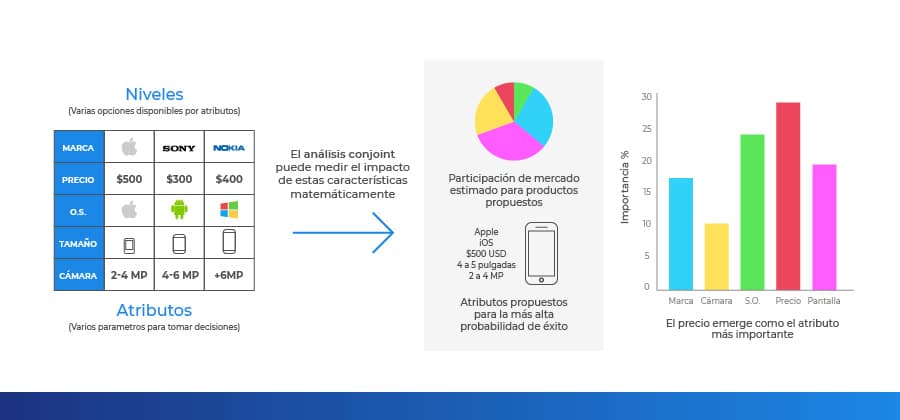 Niveles
(Varias opciones disponibles por atributos)

| MARCA | | SONY | NOKIA |
|---|---|---|---|
| PRECIO | $500 | $300 | $400 |
| O.S. | | | |
| TAMAÑO | | | |
| CÁMARA | 2-4 MP | 4-6 MP | +6MP |

Atributos
(Varios parametros para tomar decisiones)

El análisis conjoint puede medir el impacto de estas características matemáticamente

Participación de mercado estimado para productos propuestos

Apple
iOS
$500 USD
4 a 5 pulgadas
2 a 4 MP

Atributos propuestos para la más alta probabilidad de éxito

Importancia %
30
25
20
15
10
5
0
Marca Cámara S.O. Precio Pantalla

El precio emerge como el atributo más importante